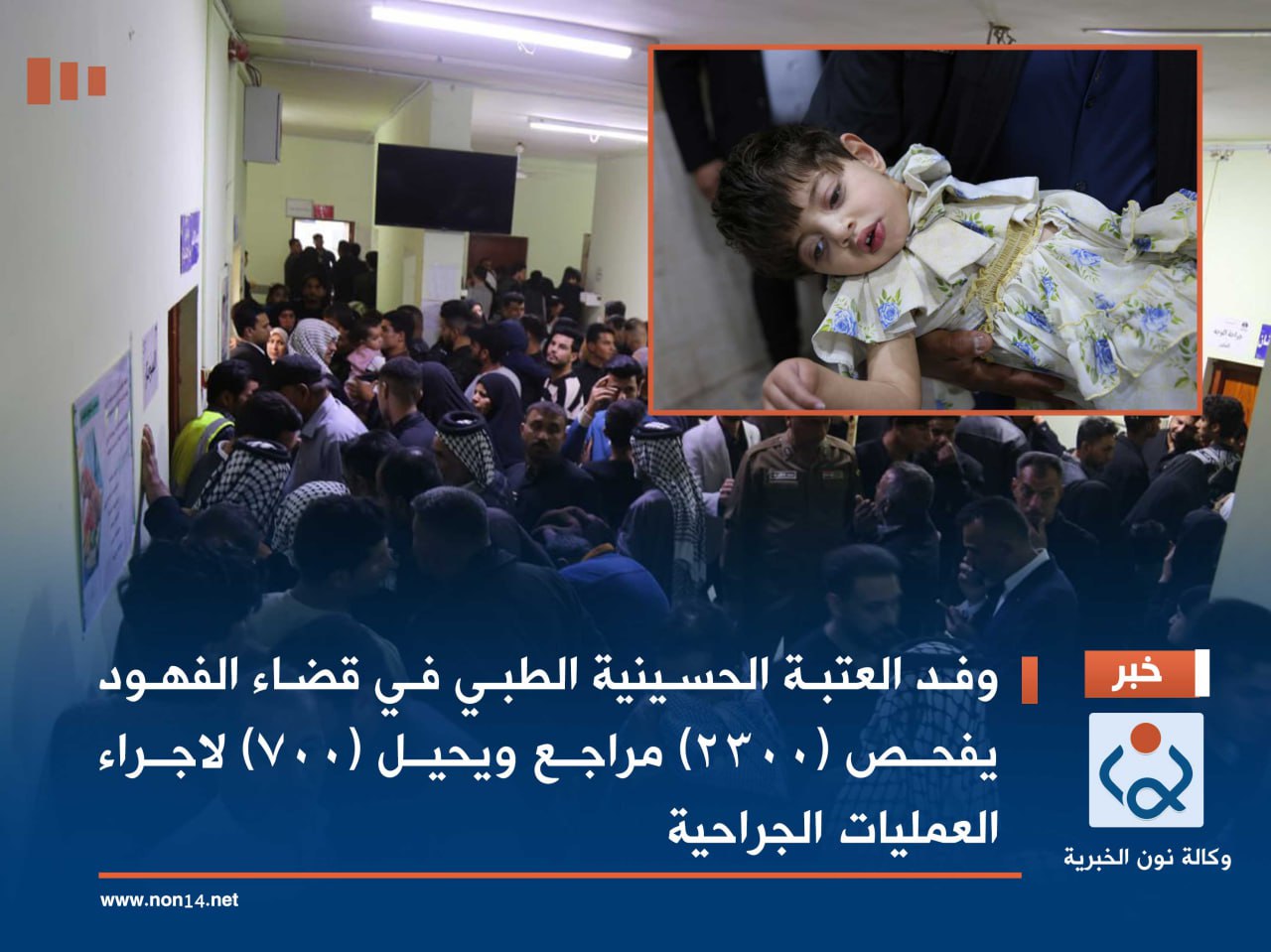 خبر

وكالة نون الخبرية

وفد العتبة الحسينية الطبي في قضاء الفهود يفحص (٢٣٠٠) مراجع ويحيل (٧٠٠) لاجراء العمليات الجراحية

www.non14.net